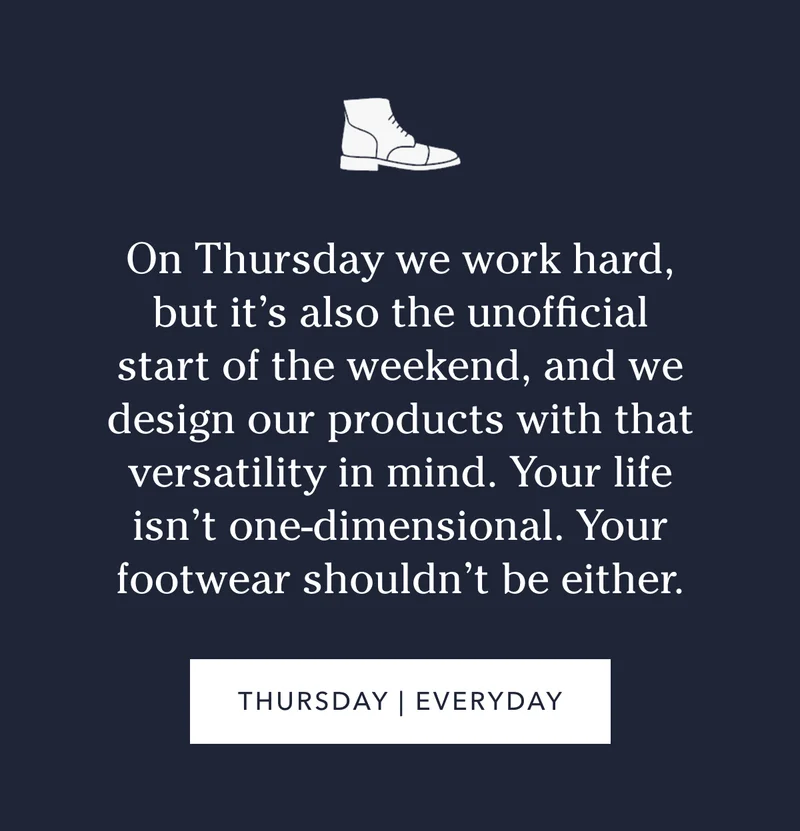 On Thursday we work hard, but it’s also the unofficial start of the weekend, and we design our products with that versatility in mind. Your life isn’t one-dimensional. Your footwear shouldn’t be either.

THURSDAY | EVERYDAY